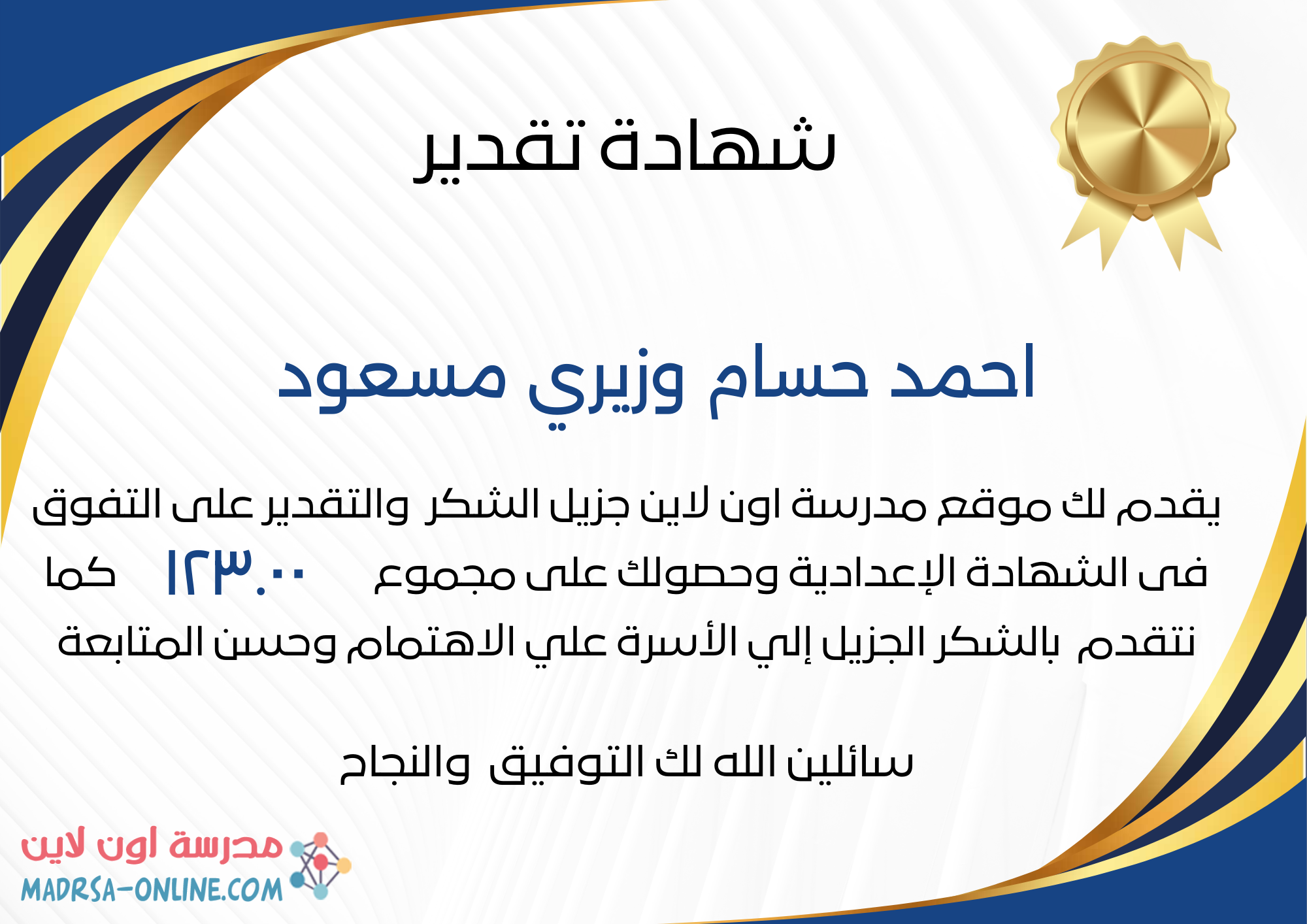 شهادة تقدير

احمد حسام وزيري مسعود

يقدم لك موقع مدرسة اون لاين جزيل الشكر والتقدير على التفوق فى الشهادة الإعدادية وحصولك على مجموع ١٢٣.٠٠ كما نتقدم بالشكر الجزيل إلي الأسرة علي الاهتمام وحسن المتابعة

سائلين الله لك التوفيق والنجاح

مدرسة اون لاين
MADRSA-ONLINE.COM